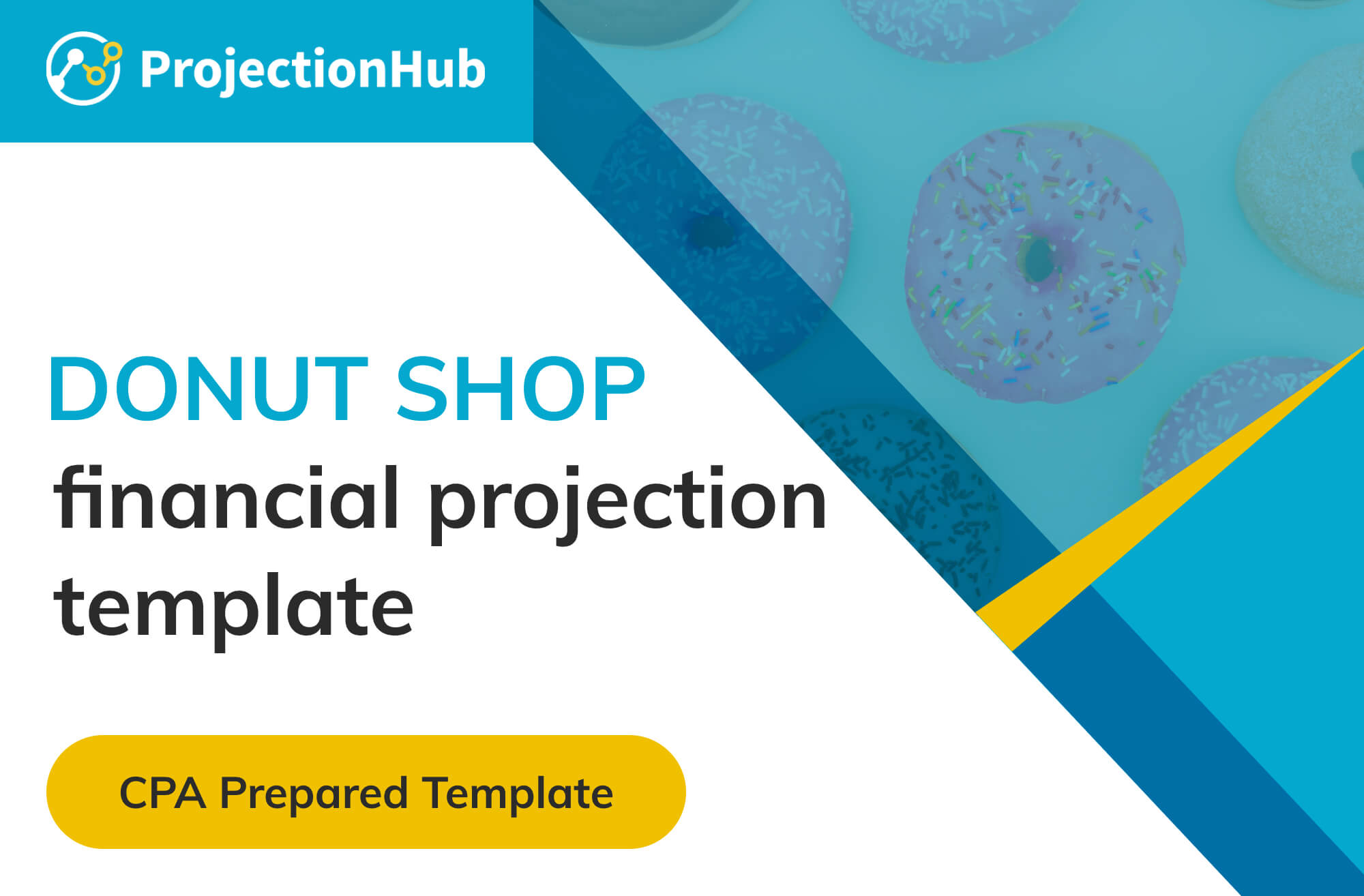 ProjectionHub

DONUT SHOP
financial projection template

CPA Prepared Template